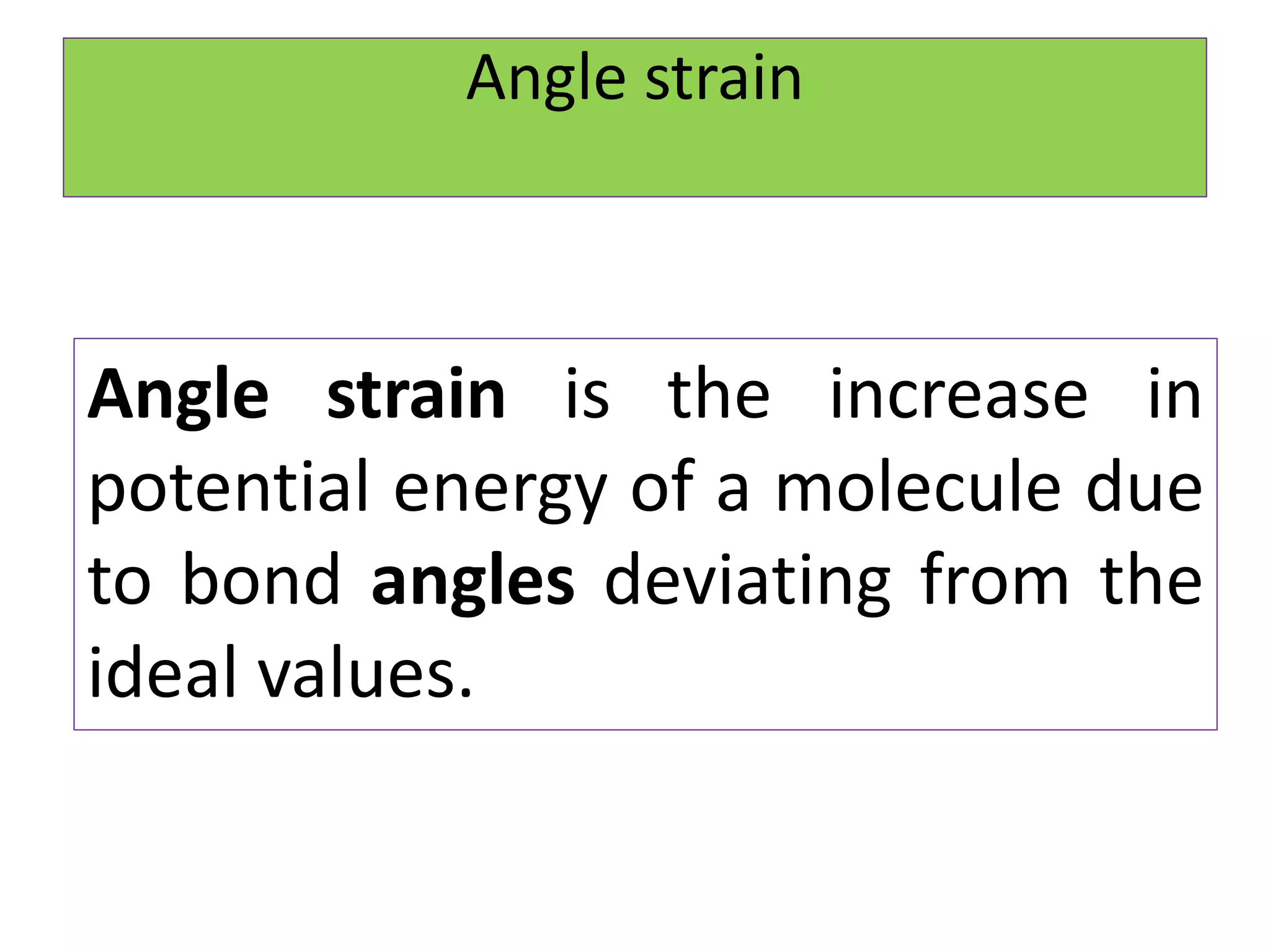 Angle strain

Angle strain is the increase in potential energy of a molecule due to bond angles deviating from the ideal values.